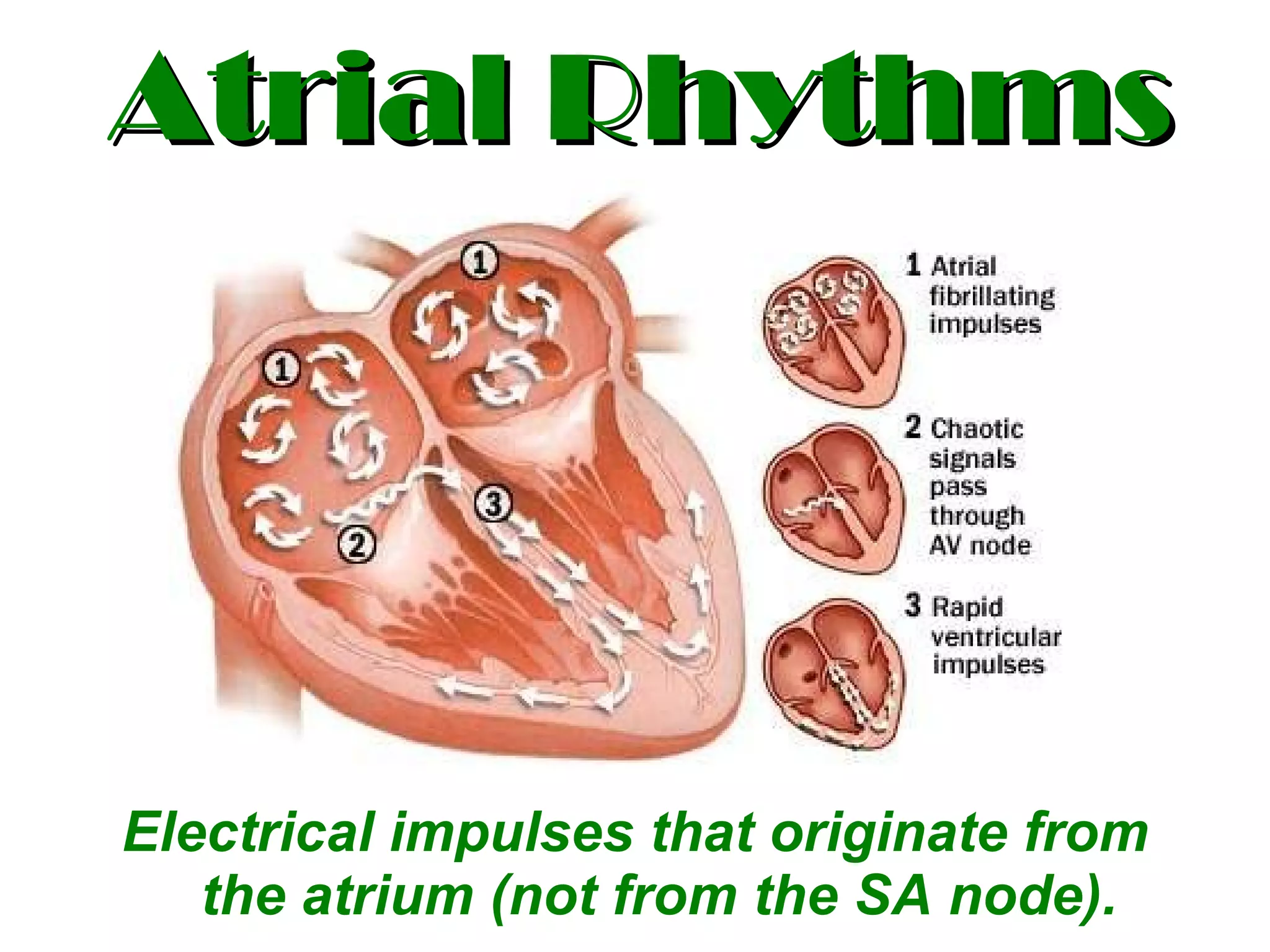 Atrial Rhythms

1

1

2

3

1 Atrial fibrillating impulses

2 Chaotic signals pass through AV node

3 Rapid ventricular impulses

Electrical impulses that originate from the atrium (not from the SA node).